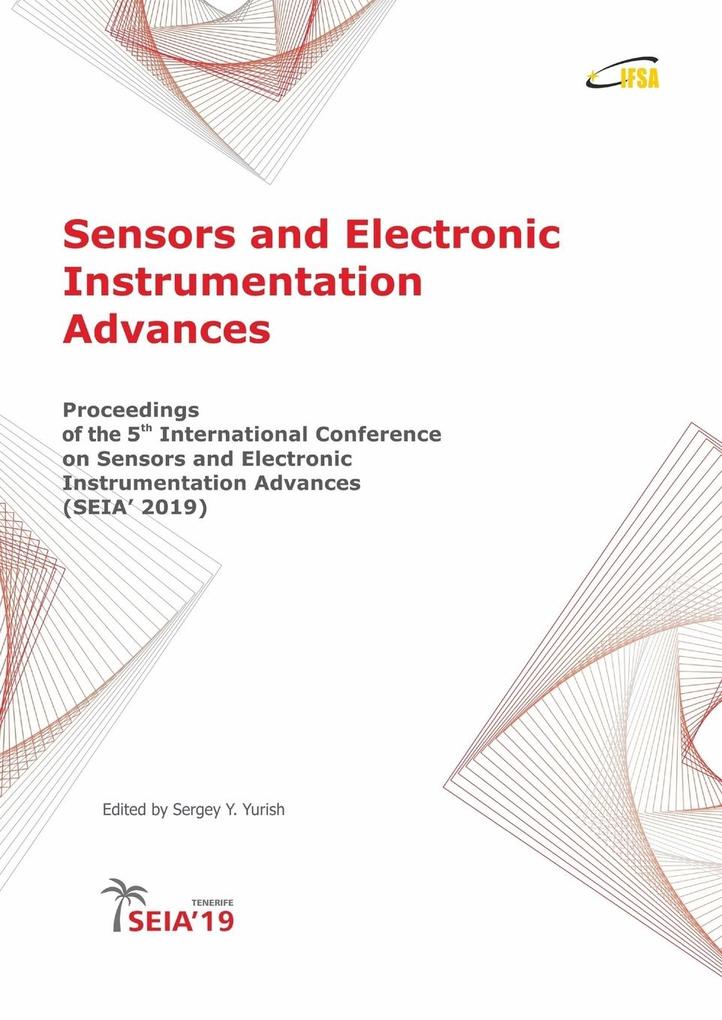 IFSA

Sensors and Electronic Instrumentation Advances

Proceedings of the 5$^{th}$ International Conference on Sensors and Electronic Instrumentation Advances (SEIA' 2019)

Edited by Sergey Y. Yurish

TENERIFE
SEIA'19